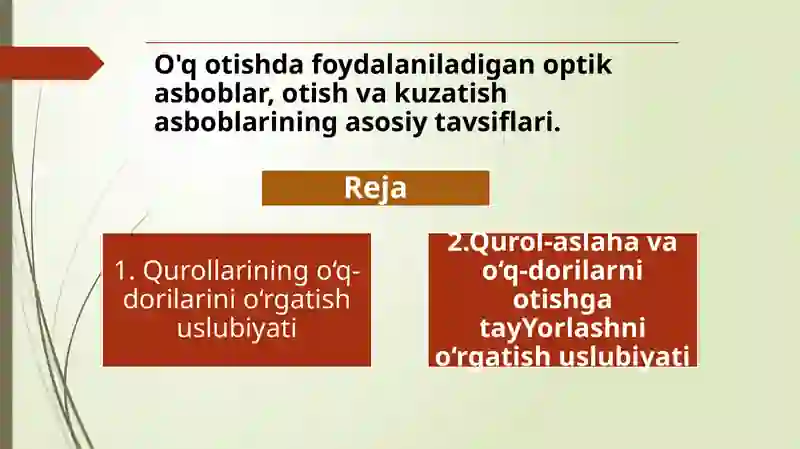 O'q otishda foydalaniladigan optik asboblar, otish va kuzatish asboblarining asosiy tavsiflari.

Reja

1. Qurollarining o‘q-dorilarini o‘rgatish uslubiyati

2.Qurol-aslaha va o‘q-dorilarni otishga tayYorlashni o‘rgatish uslubiyati